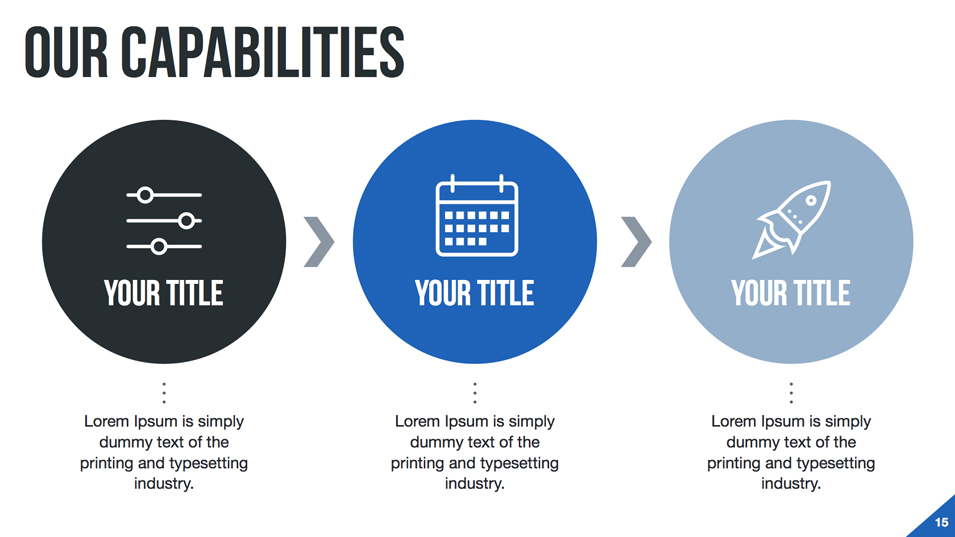 OUR CAPABILITIES

YOUR TITLE

Lorem Ipsum is simply dummy text of the printing and typesetting industry.

YOUR TITLE

Lorem Ipsum is simply dummy text of the printing and typesetting industry.

YOUR TITLE

Lorem Ipsum is simply dummy text of the printing and typesetting industry.

15